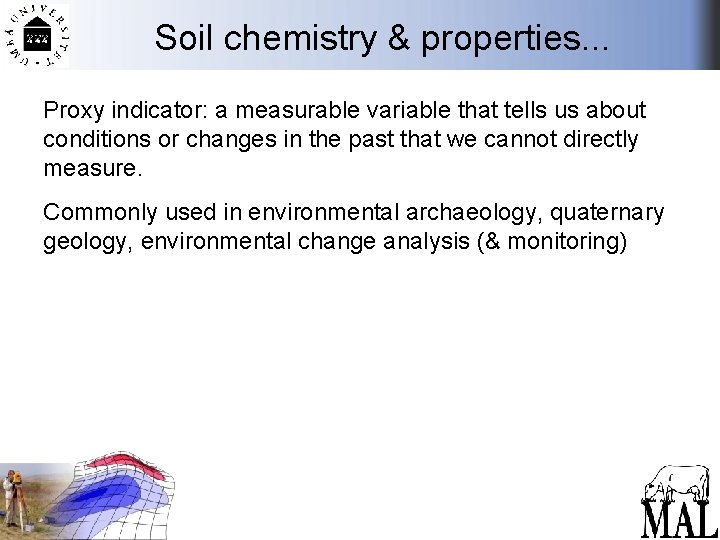 UMEÅ UNIVERSITET

Soil chemistry & properties...

Proxy indicator: a measurable variable that tells us about conditions or changes in the past that we cannot directly measure.

Commonly used in environmental archaeology, quaternary geology, environmental change analysis (& monitoring)

MAL